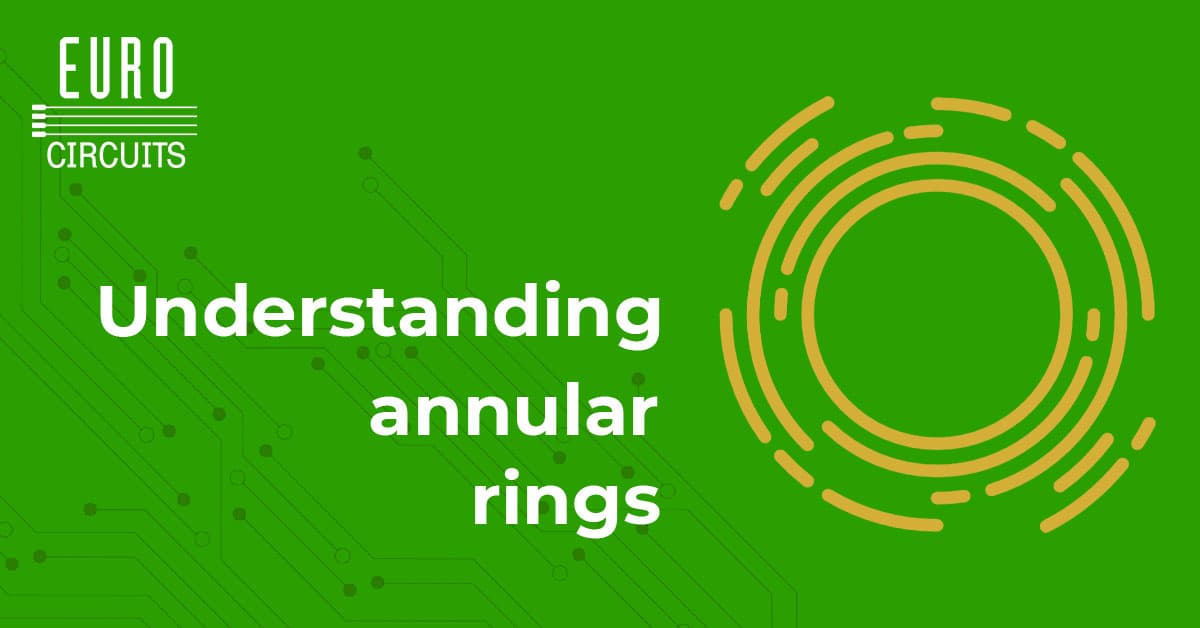 EURO
CIRCUITS

Understanding annular rings